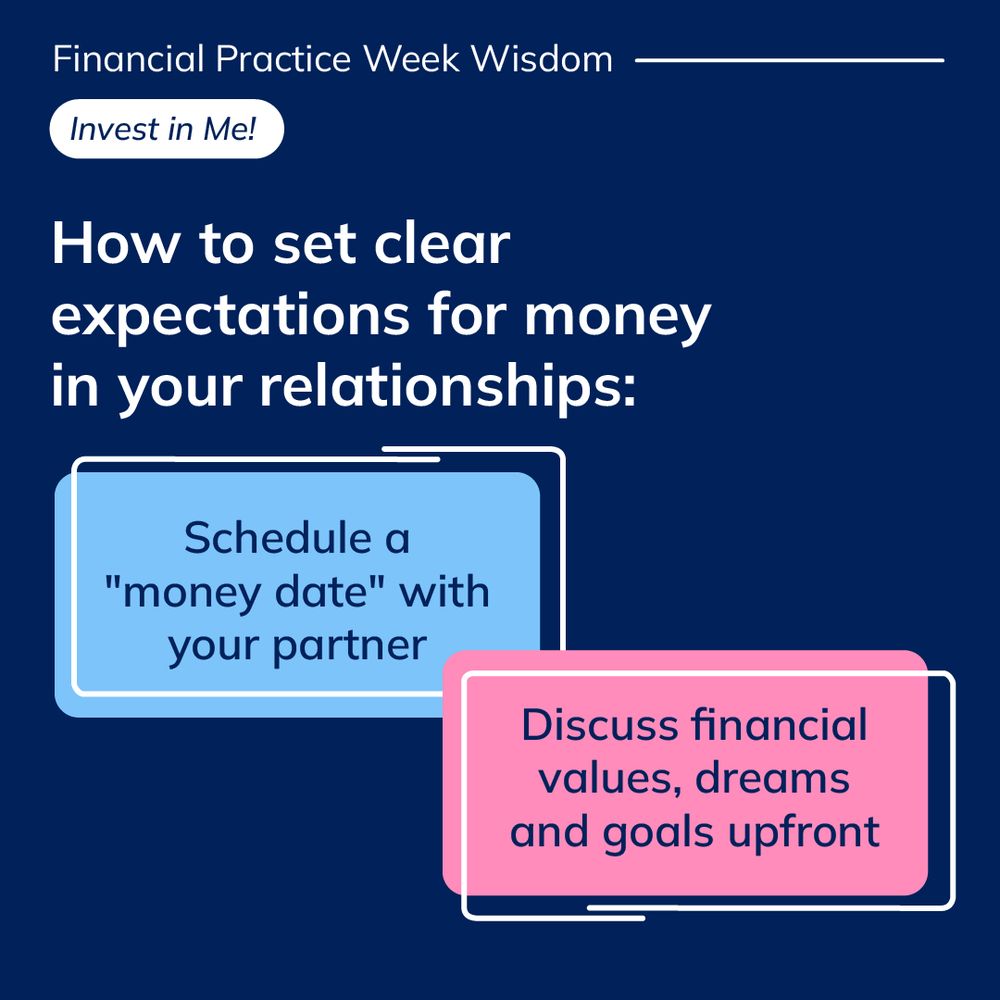 Financial Practice Week Wisdom

Invest in Me!

How to set clear expectations for money in your relationships:

Schedule a "money date" with your partner

Discuss financial values, dreams and goals upfront